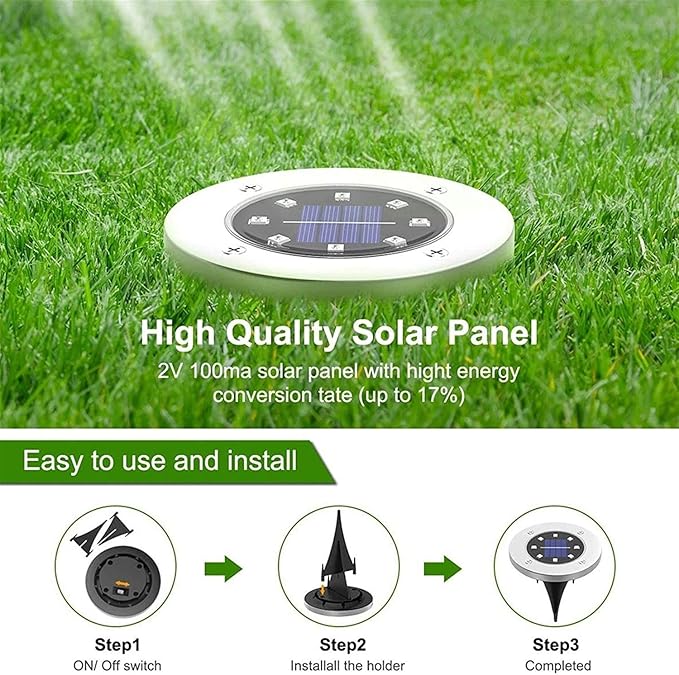 High Quality Solar Panel

2V 100ma solar panel with hight energy conversion tate (up to 17%)

Easy to use and install

Step1
ON/ Off switch

Step2
Installall the holder

Step3
Completed